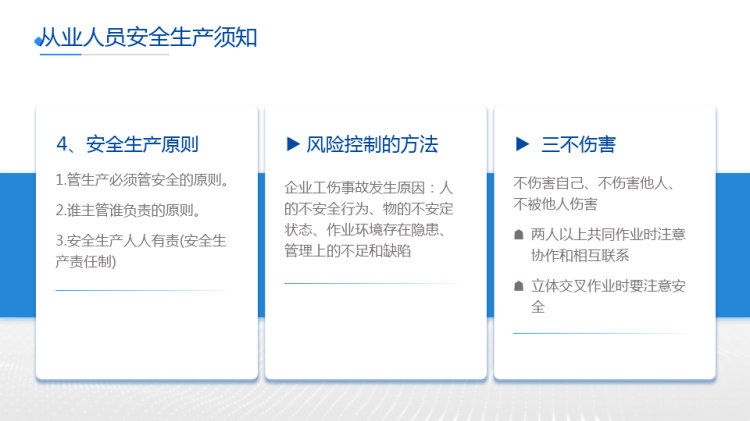 从业人员安全生产须知

4、安全生产原则

1.管生产必须管安全的原则。

2.谁主管谁负责的原则。

3.安全生产人人有责(安全生产责任制)

▶ 风险控制的方法

企业工伤事故发生原因：人的不安全行为、物的不安定状态、作业环境存在隐患、管理上的不足和缺陷

▶ 三不伤害

不伤害自己、不伤害他人、不被他人伤害

两人以上共同作业时注意协作和相互联系

立体交叉作业时要注意安全